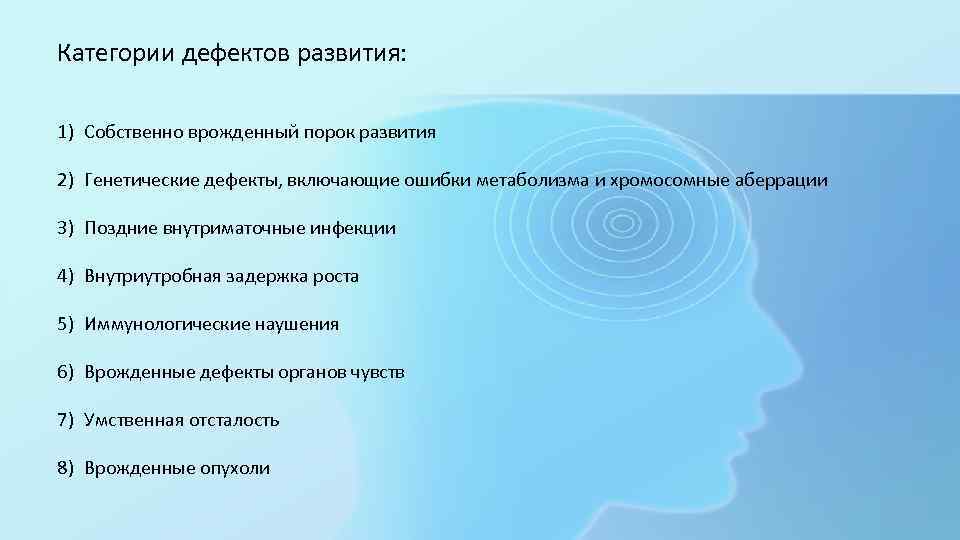 Категории дефектов развития:

1) Собственно врожденный порок развития

2) Генетические дефекты, включающие ошибки метаболизма и хромосомные аберрации

3) Поздние внутриматочные инфекции

4) Внутриутробная задержка роста

5) Иммунологические наушения

6) Врожденные дефекты органов чувств

7) Умственная отсталость

8) Врожденные опухоли